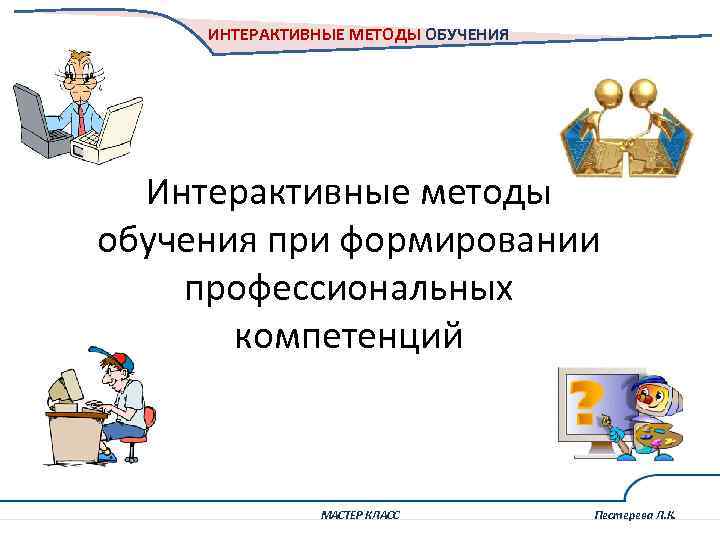 ИНТЕРАКТИВНЫЕ МЕТОДЫ ОБУЧЕНИЯ

Интерактивные методы обучения при формировании профессиональных компетенций

?

МАСТЕР КЛАСС

Пестерева Л.К.